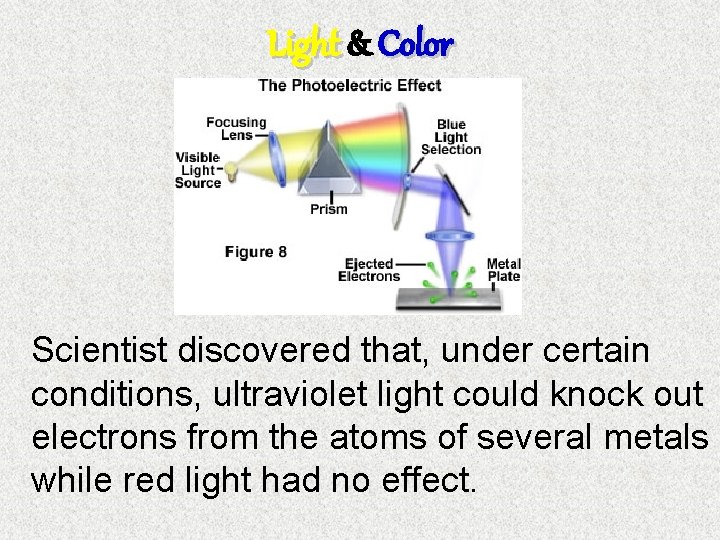 Light & Color

The Photoelectric Effect

Focusing Lens

Visible Light Source

Prism

Blue Light Selection

Figure 8

Ejected Electrons

Metal Plate

Scientist discovered that, under certain conditions, ultraviolet light could knock out electrons from the atoms of several metals while red light had no effect.